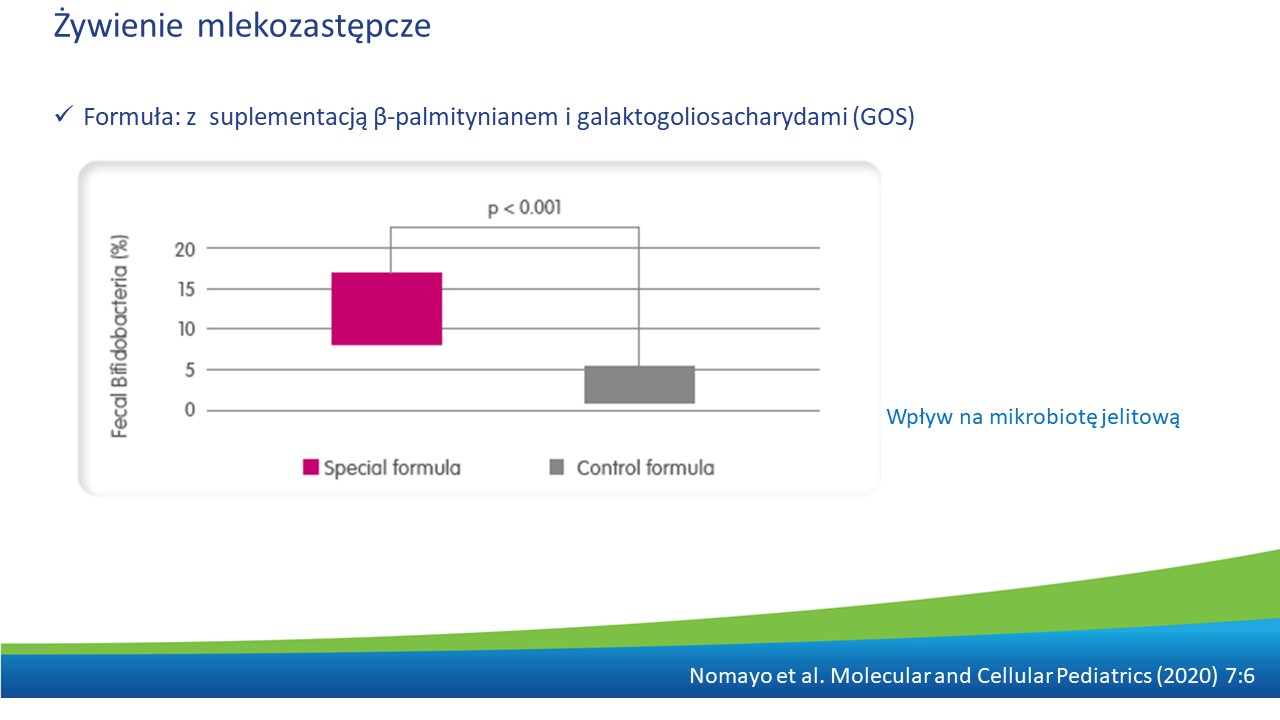 Żywienie mlekozastępcze

✓ Formuła: z suplementacją β-palmitynianem i galaktogoliosacharydami (GOS)

p < 0.001

Fecal Bifidobacteria (%)

20
15
10
5
0

Special formula
Control formula

Wpływ na mikrobiotę jelitową

Nomayo et al. Molecular and Cellular Pediatrics (2020) 7:6